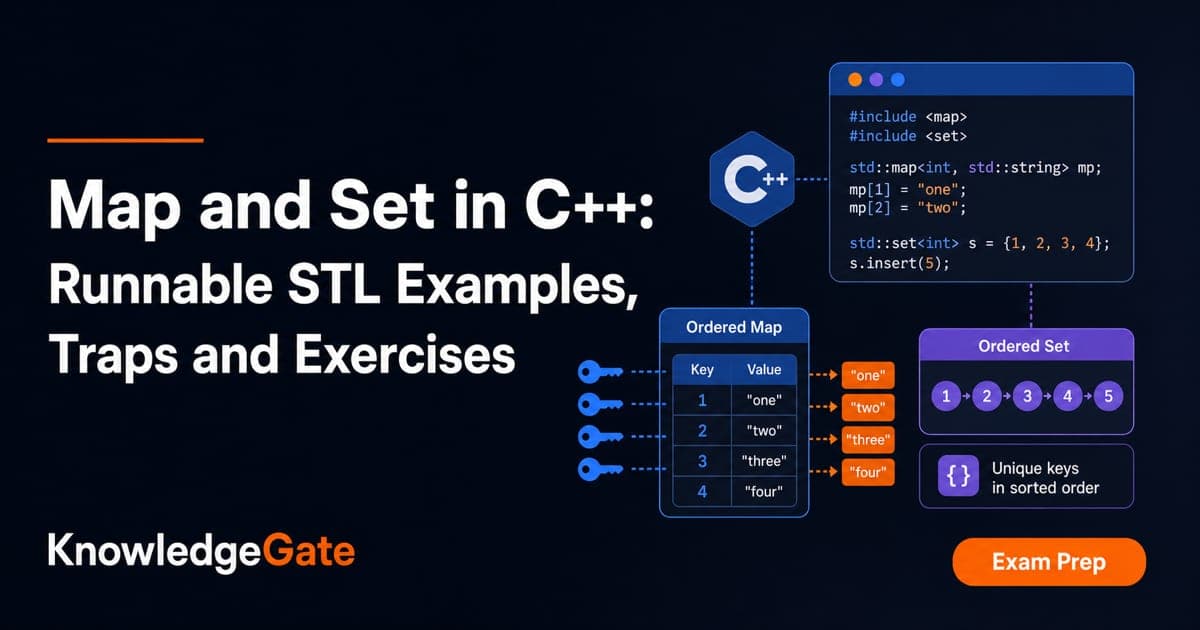 Map and Set in C++: Runnable STL Examples, Traps and Exercises

KnowledgeGate

C++

#include <map>
#include <set>

std::map<int, std::string> mp;
mp[1] = "one";
mp[2] = "two";

std::set<int> s = {1, 2, 3, 4};
s.insert(5);

Ordered Map

| Key | Value |
|---|---|
| 1 | "one" |
| 2 | "two" |
| 3 | "three" |
| 4 | "four" |

"one"
"two"
"three"
"four"

Ordered Set

1 2 3 4 5

{ }
Unique keys in sorted order

Exam Prep